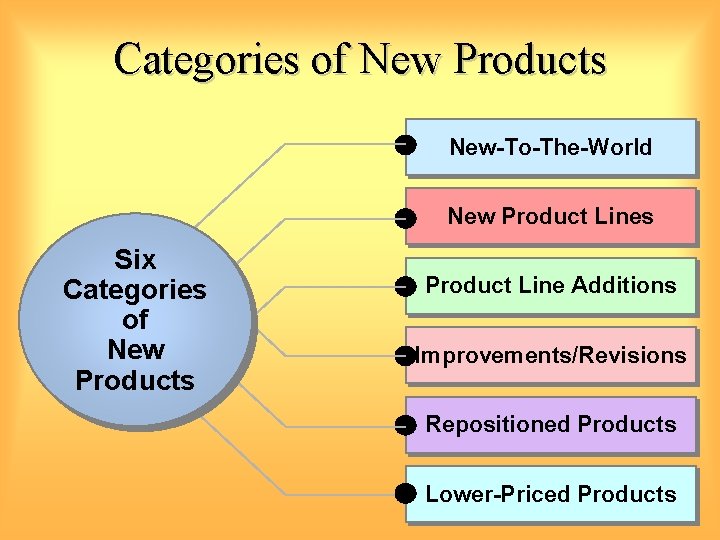 Categories of New Products

Six Categories of New Products

New-To-The-World

New Product Lines

Product Line Additions

Improvements/Revisions

Repositioned Products

Lower-Priced Products